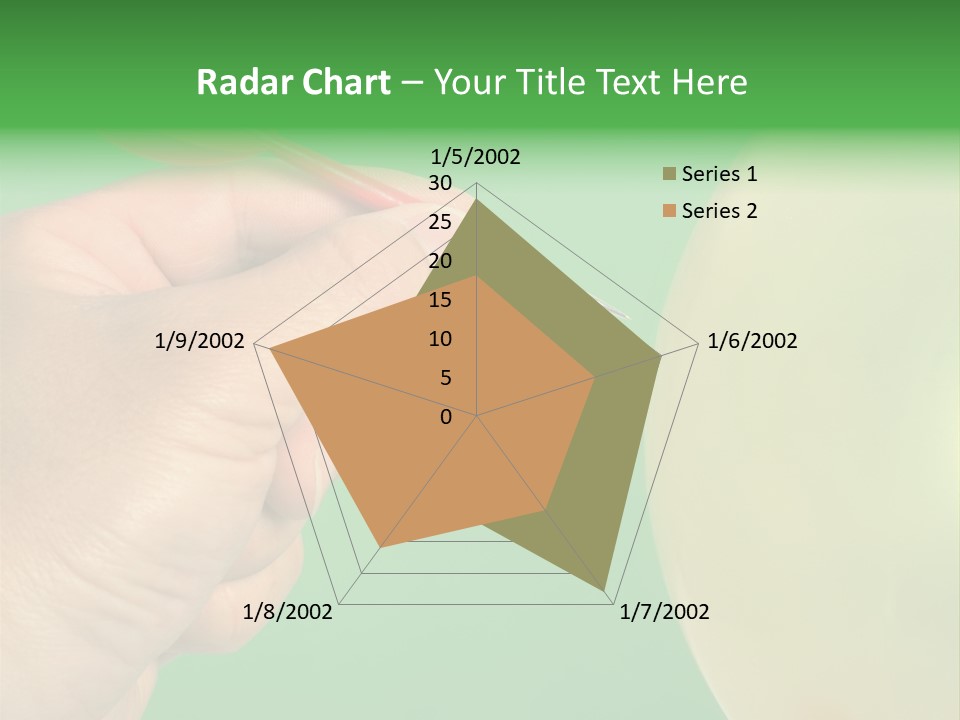 Radar Chart – Your Title Text Here

1/5/2002
30
25
20
15
10
5
0
1/6/2002
1/7/2002
1/8/2002
1/9/2002

Series 1
Series 2